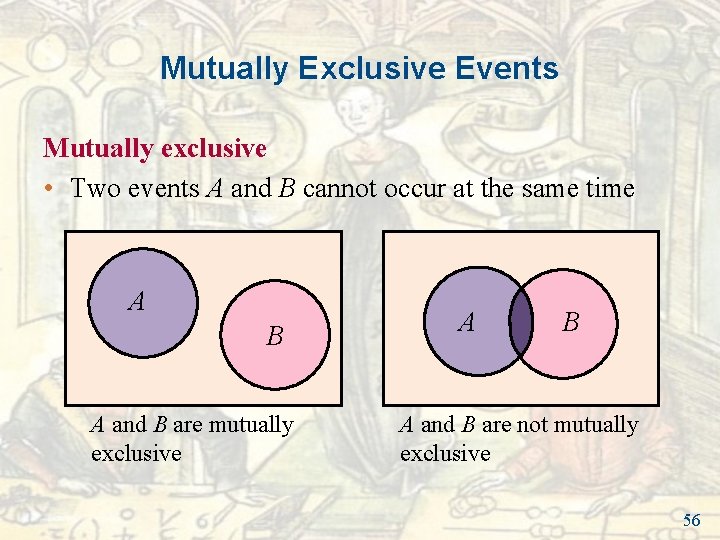 Mutually Exclusive Events

Mutually exclusive

• Two events $A$ and $B$ cannot occur at the same time

$A$

$B$

$A$ and $B$ are mutually exclusive

$A$

$B$

$A$ and $B$ are not mutually exclusive

56